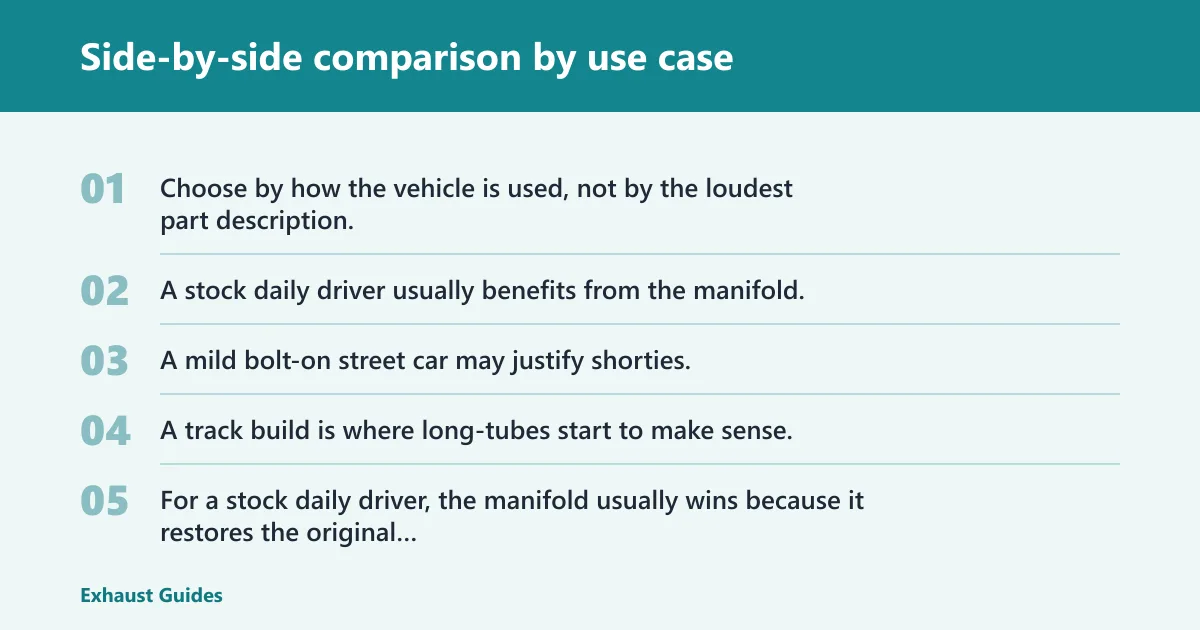 Side-by-side comparison by use case

01 Choose by how the vehicle is used, not by the loudest part description.

02 A stock daily driver usually benefits from the manifold.

03 A mild bolt-on street car may justify shorties.

04 A track build is where long-tubes start to make sense.

05 For a stock daily driver, the manifold usually wins because it restores the original...

Exhaust Guides